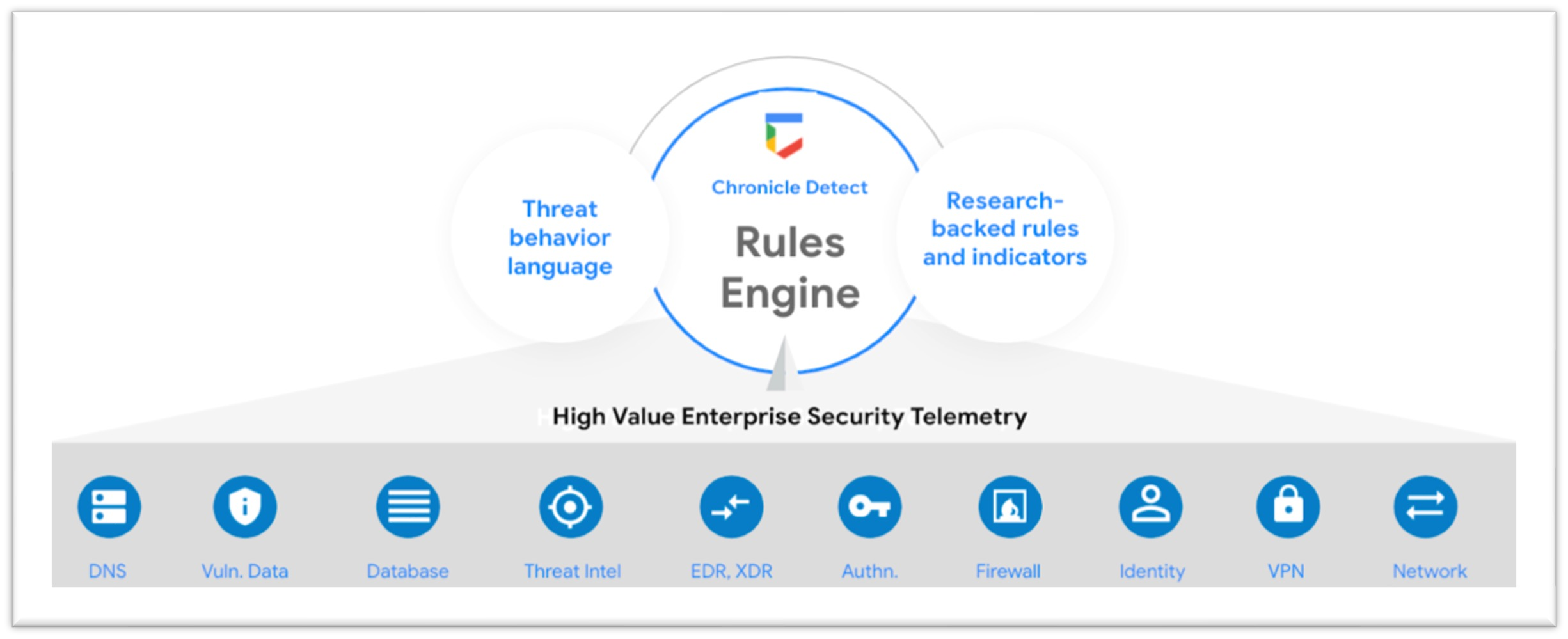 Threat behavior language

Chronicle Detect

Rules Engine

Research-backed rules and indicators

High Value Enterprise Security Telemetry

DNS

Vuln. Data

Database

Threat Intel

EDR, XDR

Authn.

Firewall

Identity

VPN

Network